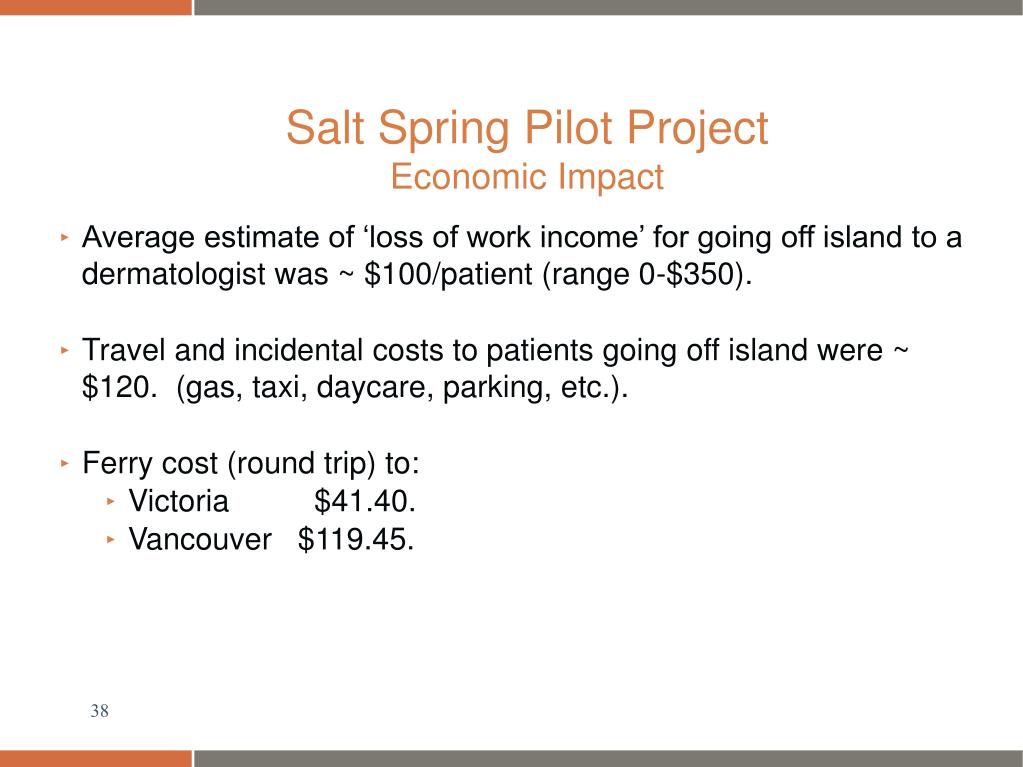 Salt Spring Pilot Project
Economic Impact

‣ Average estimate of ‘loss of work income’ for going off island to a dermatologist was ~ \$100/patient (range 0-\$350).

‣ Travel and incidental costs to patients going off island were ~ \$120. (gas, taxi, daycare, parking, etc.).

‣ Ferry cost (round trip) to:
‣ Victoria \$41.40.
‣ Vancouver \$119.45.

38